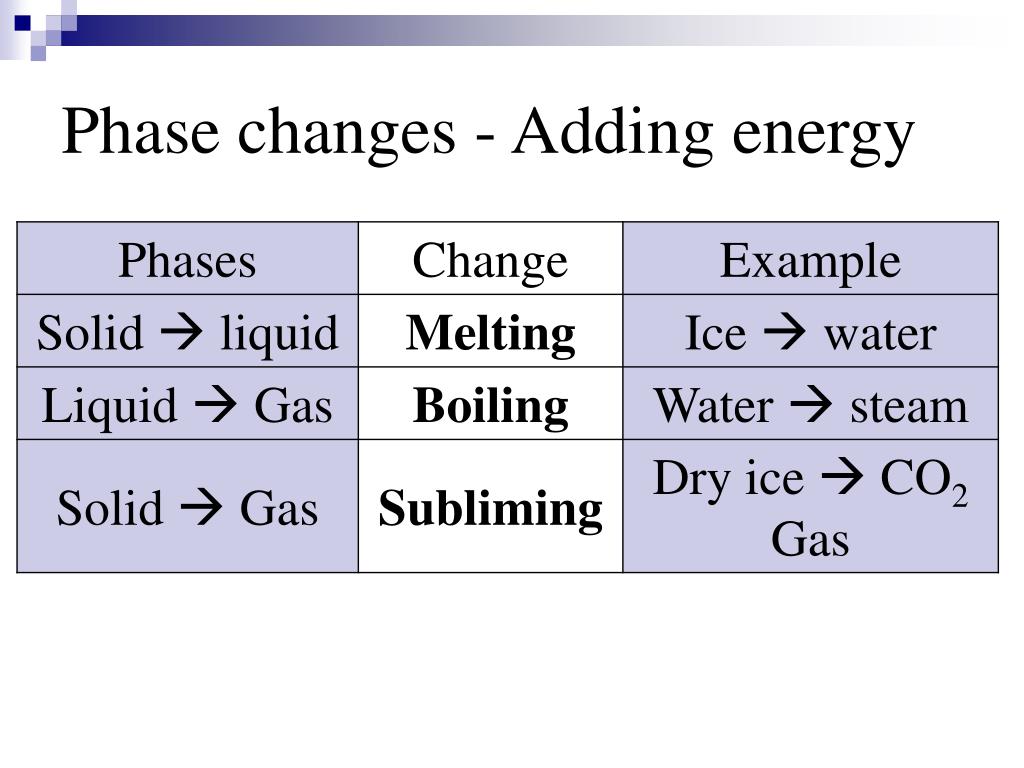 Phase changes - Adding energy

| Phases | Change | Example |
|---|---|---|
| Solid → liquid | **Melting** | Ice → water |
| Liquid → Gas | **Boiling** | Water → steam |
| Solid → Gas | **Subliming** | Dry ice → $CO_2$ Gas |